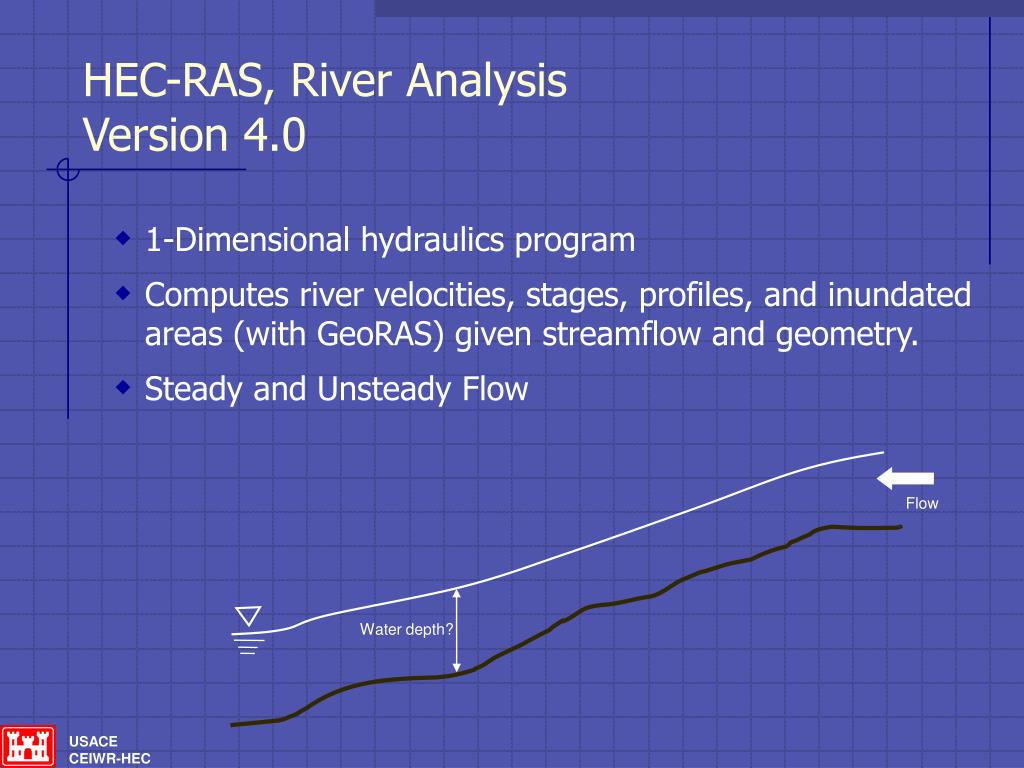 HEC-RAS, River Analysis
Version 4.0

1-Dimensional hydraulics program

Computes river velocities, stages, profiles, and inundated areas (with GeoRAS) given streamflow and geometry.

Steady and Unsteady Flow

Flow

Water depth?

USACE
CEIWR-HEC